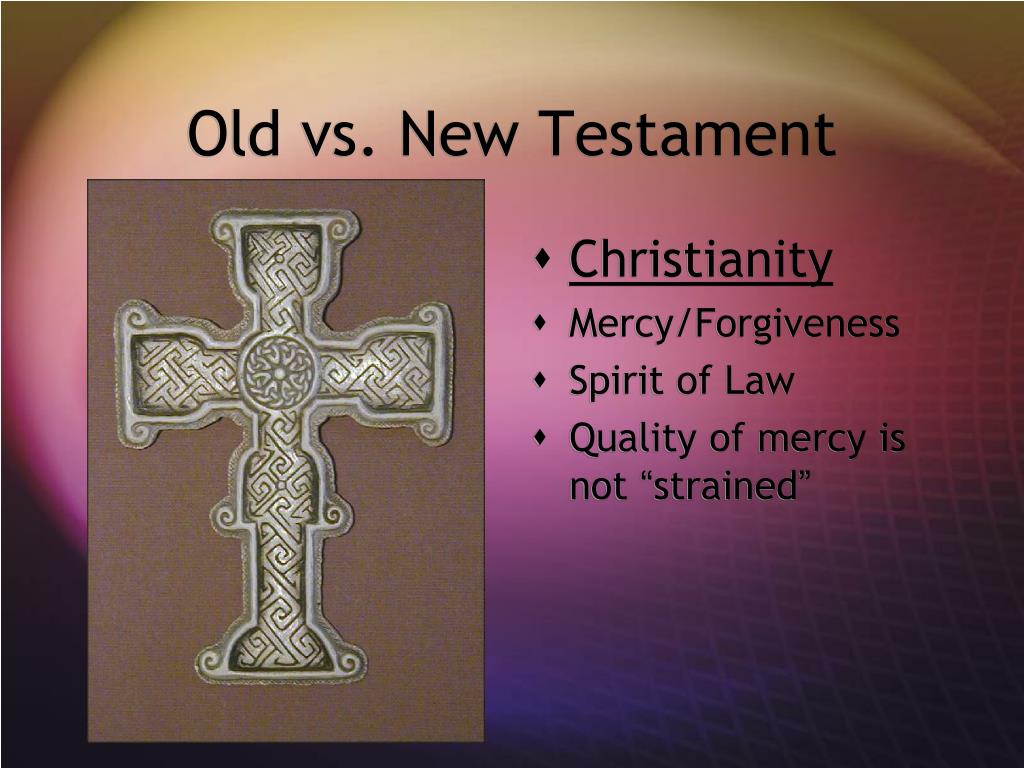 Old vs. New Testament

Christianity
Mercy/Forgiveness
Spirit of Law
Quality of mercy is not “strained”